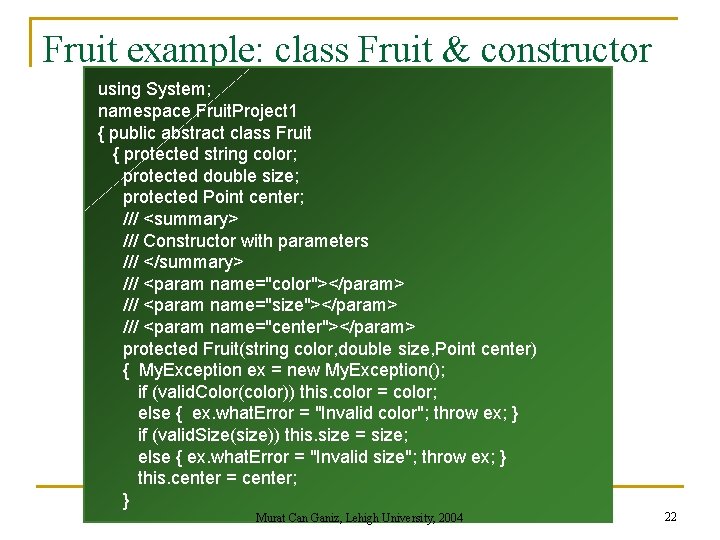 Fruit example: class Fruit & constructor

using System;
namespace FruitProject1
{ public abstract class Fruit
  { protected string color;
    protected double size;
    protected Point center;
    /// <summary>
    /// Constructor with parameters
    /// </summary>
    /// <param name="color"></param>
    /// <param name="size"></param>
    /// <param name="center"></param>
    protected Fruit(string color,double size,Point center)
    {  MyException ex = new MyException();
      if (validColor(color)) this.color = color;
      else {  ex.whatError = "Invalid color"; throw ex; }
      if (validSize(size)) this.size = size;
      else { ex.whatError = "Invalid size"; throw ex; }
      this.center = center;
    }

Murat Can Ganiz, Lehigh University, 2004

22